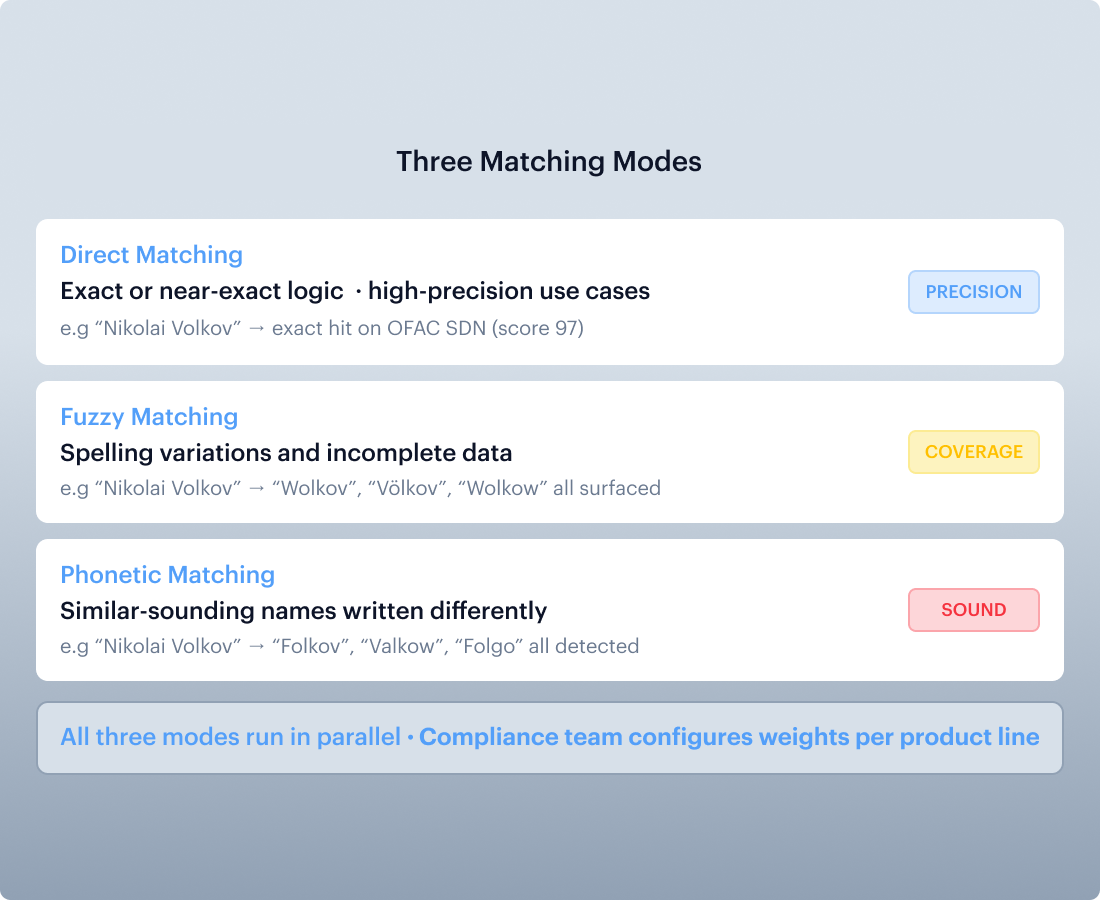 Three Matching Modes

Direct Matching
Exact or near-exact logic · high-precision use cases
e.g “Nikolai Volkov” → exact hit on OFAC SDN (score 97)
PRECISION

Fuzzy Matching
Spelling variations and incomplete data
e.g “Nikolai Volkov” → “Wolkov”, “Völkov”, “Wolkow” all surfaced
COVERAGE

Phonetic Matching
Similar-sounding names written differently
e.g “Nikolai Volkov” → “Folkov”, “Valkow”, “Folgo” all detected
SOUND

All three modes run in parallel · Compliance team configures weights per product line